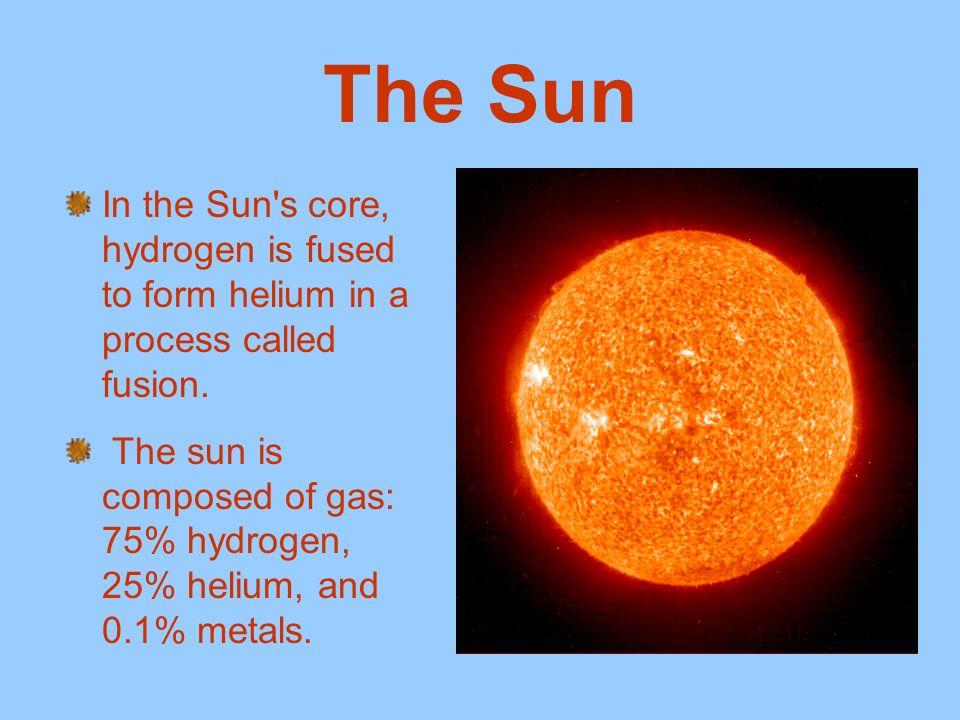 The Sun

In the Sun's core, hydrogen is fused to form helium in a process called fusion.

The sun is composed of gas: 75% hydrogen, 25% helium, and 0.1% metals.